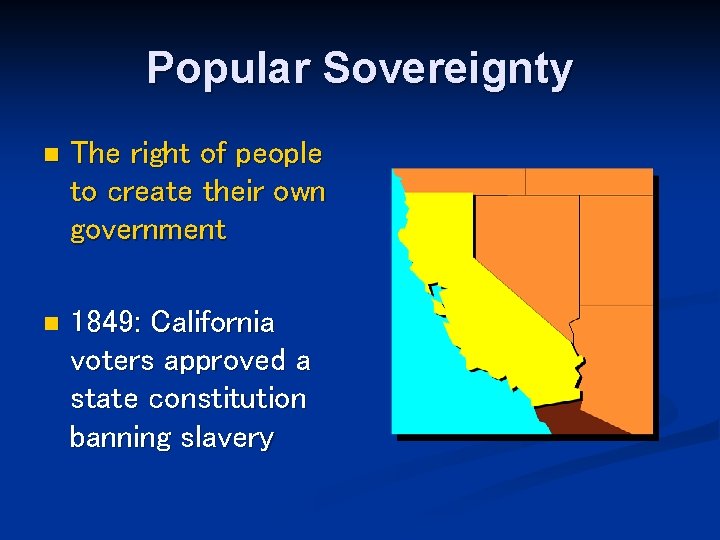 Popular Sovereignty

The right of people to create their own government

1849: California voters approved a state constitution banning slavery